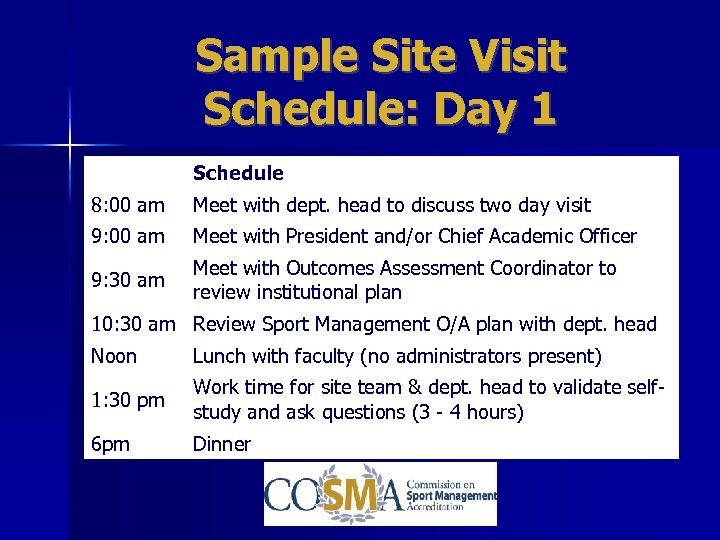 Sample Site Visit Schedule: Day 1

| | Schedule |
|---|---|
| 8:00 am | Meet with dept. head to discuss two day visit |
| 9:00 am | Meet with President and/or Chief Academic Officer |
| 9:30 am | Meet with Outcomes Assessment Coordinator to review institutional plan |
| 10:30 am | Review Sport Management O/A plan with dept. head |
| Noon | Lunch with faculty (no administrators present) |
| 1:30 pm | Work time for site team & dept. head to validate self-study and ask questions (3 - 4 hours) |
| 6pm | Dinner |

COSMA Commission on Sport Management Accreditation